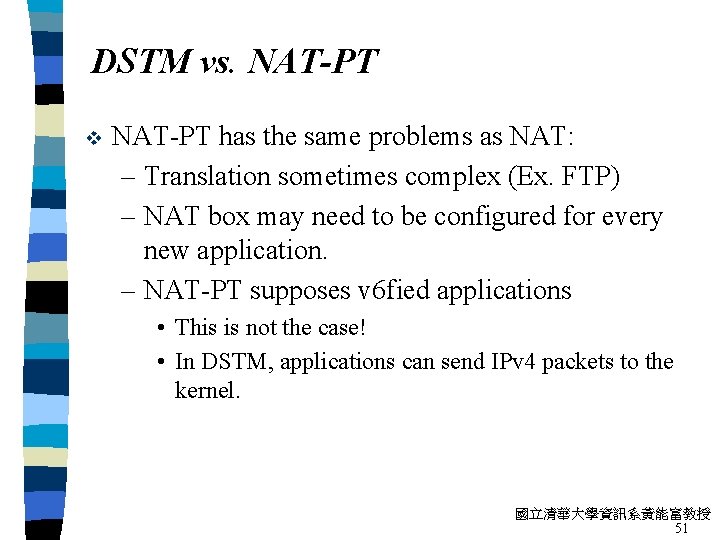 DSTM vs. NAT-PT

❖ NAT-PT has the same problems as NAT:

– Translation sometimes complex (Ex. FTP)

– NAT box may need to be configured for every new application.

– NAT-PT supposes v6fied applications

• This is not the case!

• In DSTM, applications can send IPv4 packets to the kernel.

國立清華大學資訊系黃能富教授
51